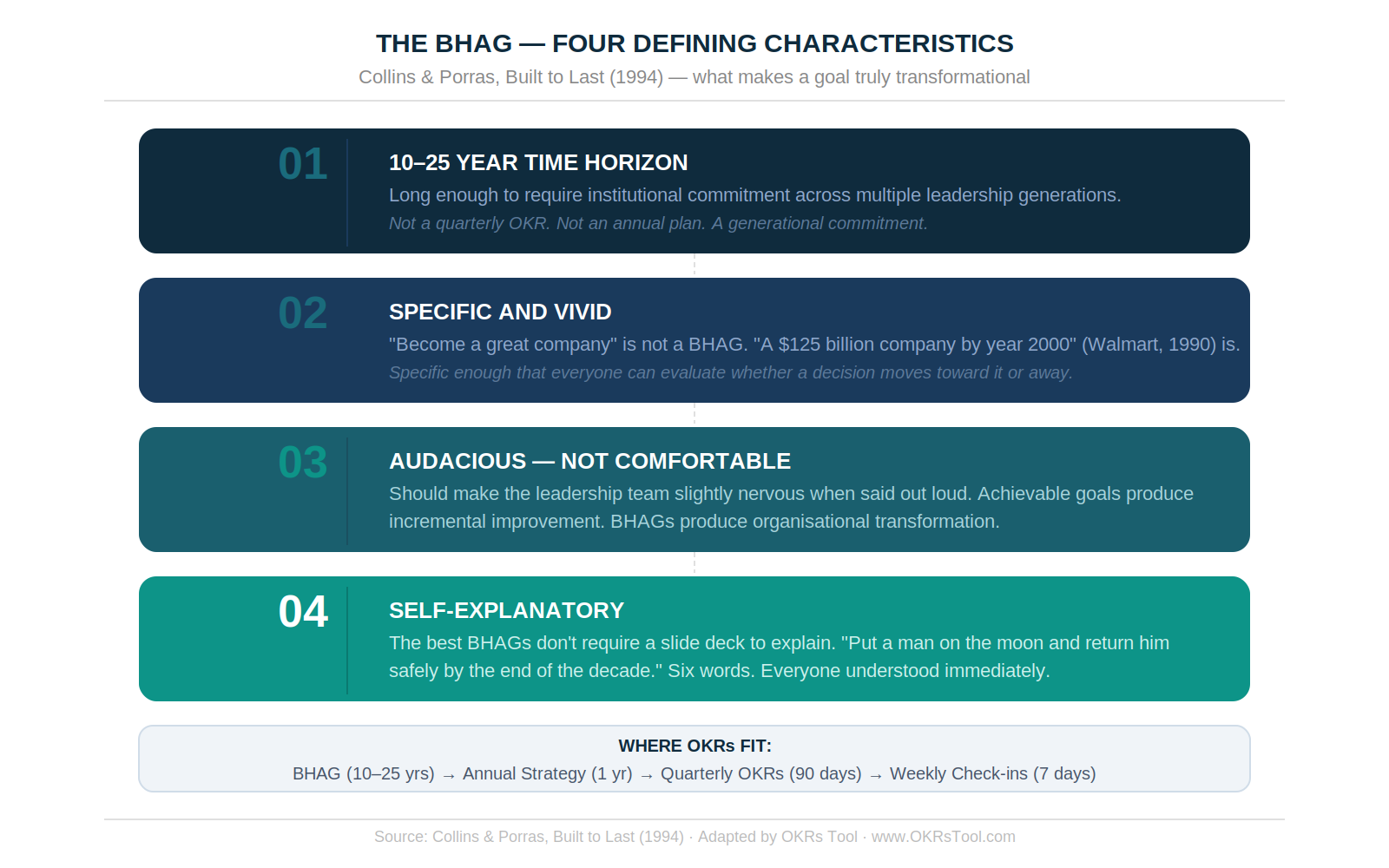 THE BHAG — FOUR DEFINING CHARACTERISTICS
Collins & Porras, Built to Last (1994) — what makes a goal truly transformational

01
10–25 YEAR TIME HORIZON
Long enough to require institutional commitment across multiple leadership generations.
Not a quarterly OKR. Not an annual plan. A generational commitment.

02
SPECIFIC AND VIVID
"Become a great company" is not a BHAG. "A $125 billion company by year 2000" (Walmart, 1990) is.
Specific enough that everyone can evaluate whether a decision moves toward it or away.

03
AUDACIOUS — NOT COMFORTABLE
Should make the leadership team slightly nervous when said out loud. Achievable goals produce incremental improvement. BHAGs produce organisational transformation.

04
SELF-EXPLANATORY
The best BHAGs don't require a slide deck to explain. "Put a man on the moon and return him safely by the end of the decade." Six words. Everyone understood immediately.

WHERE OKRs FIT:
BHAG (10–25 yrs) → Annual Strategy (1 yr) → Quarterly OKRs (90 days) → Weekly Check-ins (7 days)

Source: Collins & Porras, Built to Last (1994) · Adapted by OKRs Tool · www.OKRsTool.com